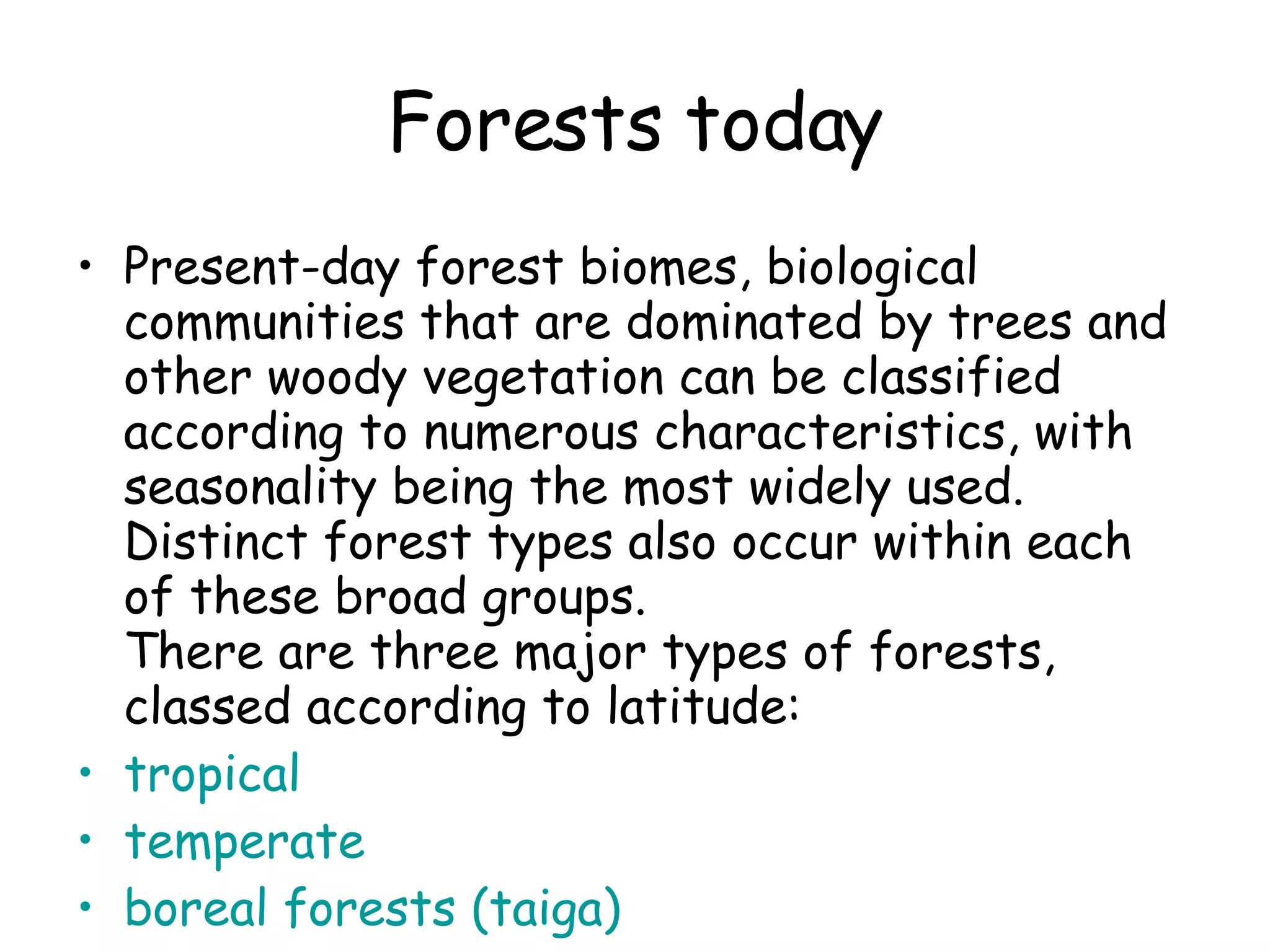 Forests today

• Present-day forest biomes, biological communities that are dominated by trees and other woody vegetation can be classified according to numerous characteristics, with seasonality being the most widely used. Distinct forest types also occur within each of these broad groups.
There are three major types of forests, classed according to latitude:
• tropical
• temperate
• boreal forests (taiga)